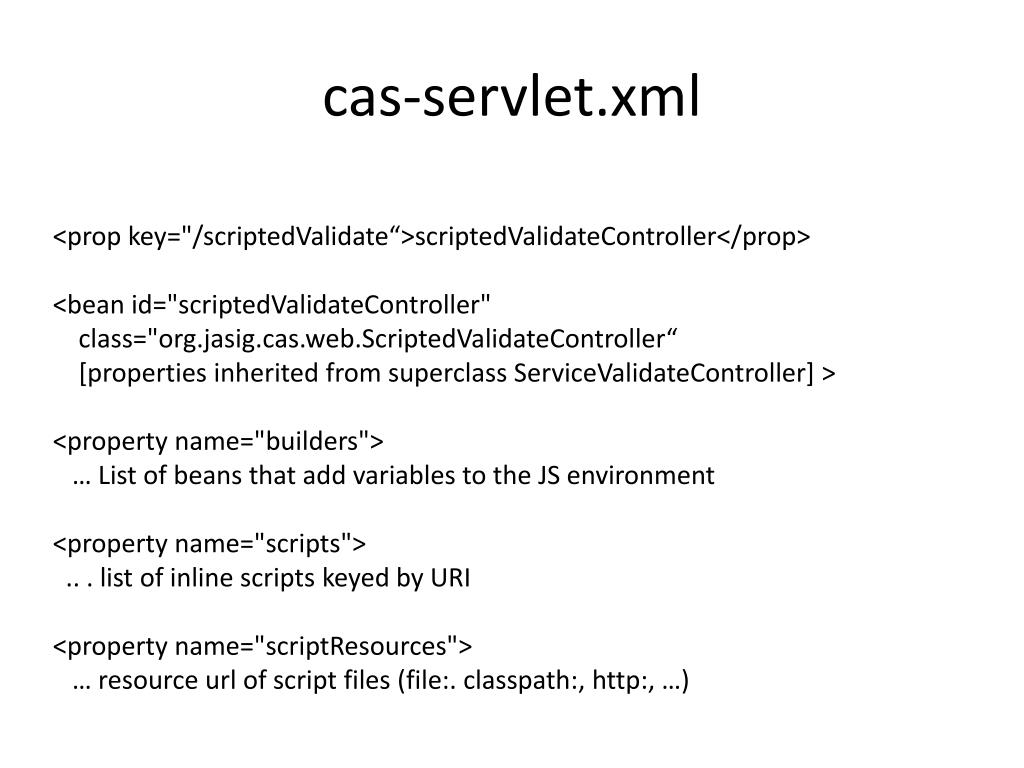 cas-servlet.xml

<prop key="/scriptedValidate“>scriptedValidateController</prop>

<bean id="scriptedValidateController"
class="org.jasig.cas.web.ScriptedValidateController“
[properties inherited from superclass ServiceValidateController] >

<property name="builders">
… List of beans that add variables to the JS environment

<property name="scripts">
.. . list of inline scripts keyed by URI

<property name="scriptResources">
… resource url of script files (file:. classpath:, http:, …)